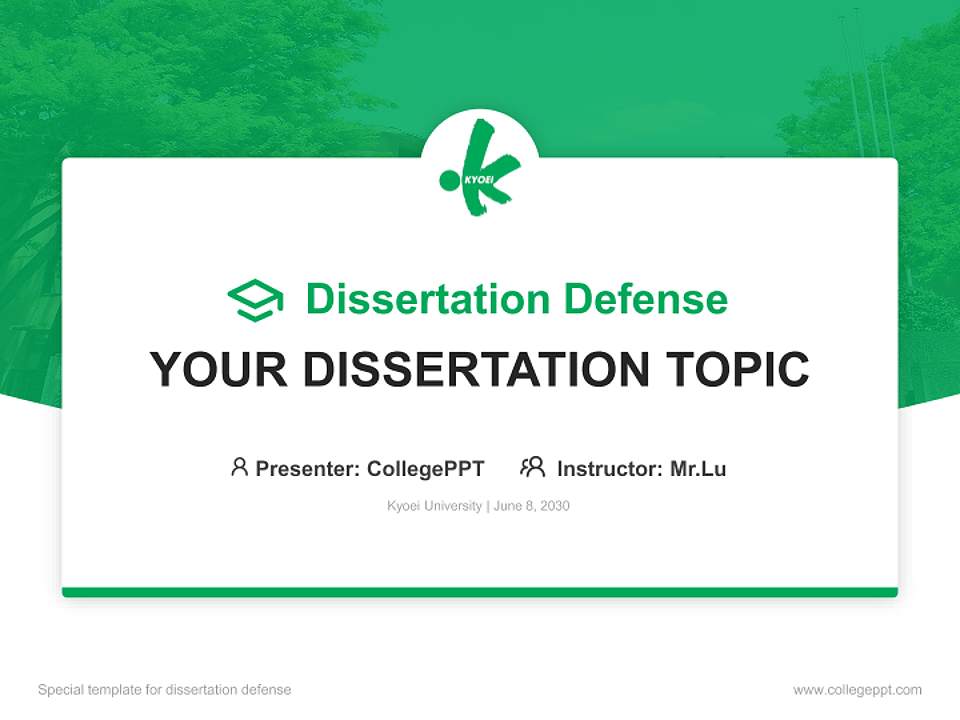 KYOEI

Dissertation Defense

YOUR DISSERTATION TOPIC

Presenter: CollegePPT Instructor: Mr.Lu

Kyoei University | June 8, 2030

Special template for dissertation defense

www.collegeppt.com